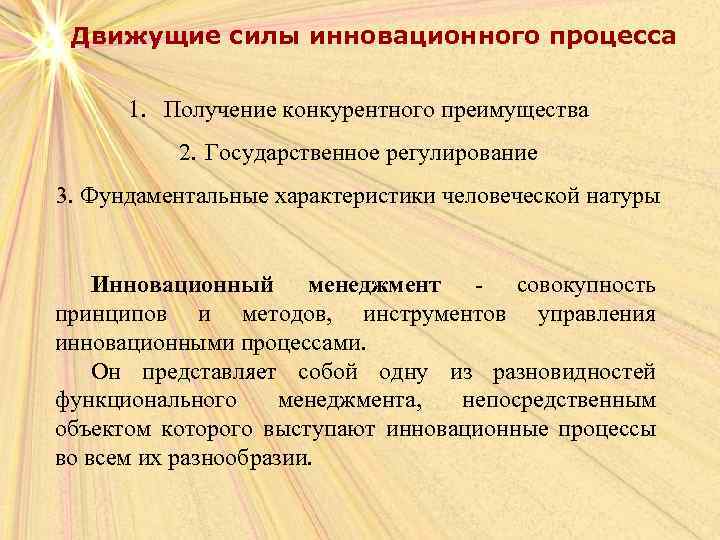 Движущие силы инновационного процесса

1. Получение конкурентного преимущества

2. Государственное регулирование

3. Фундаментальные характеристики человеческой натуры

Инновационный менеджмент - совокупность принципов и методов, инструментов управления инновационными процессами.

Он представляет собой одну из разновидностей функционального менеджмента, непосредственным объектом которого выступают инновационные процессы во всем их разнообразии.